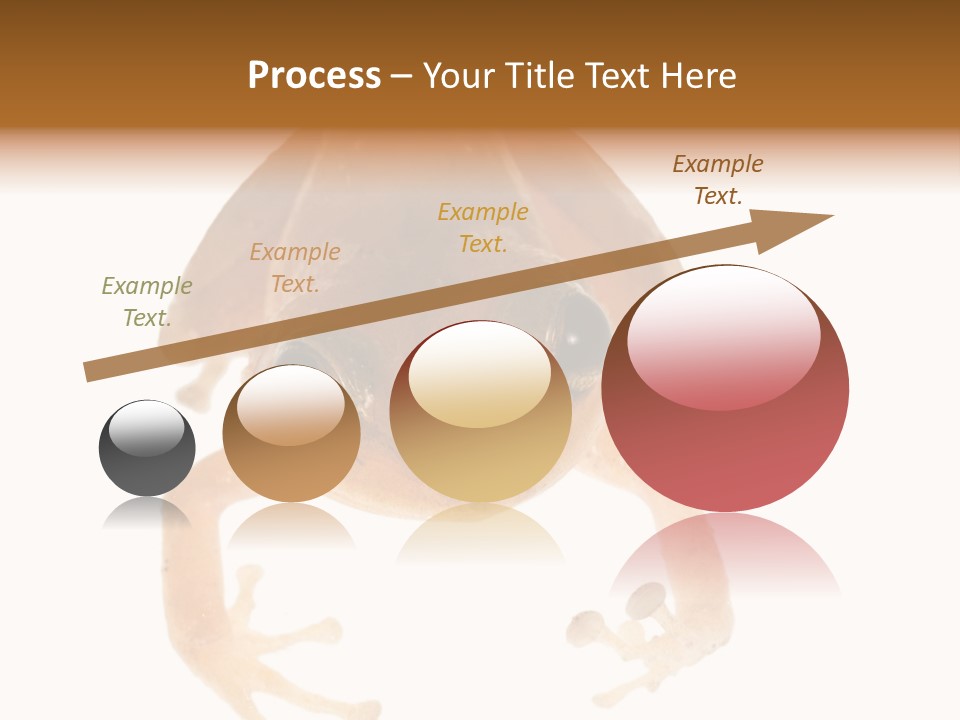 Process – Your Title Text Here

Example Text.

Example Text.

Example Text.

Example Text.